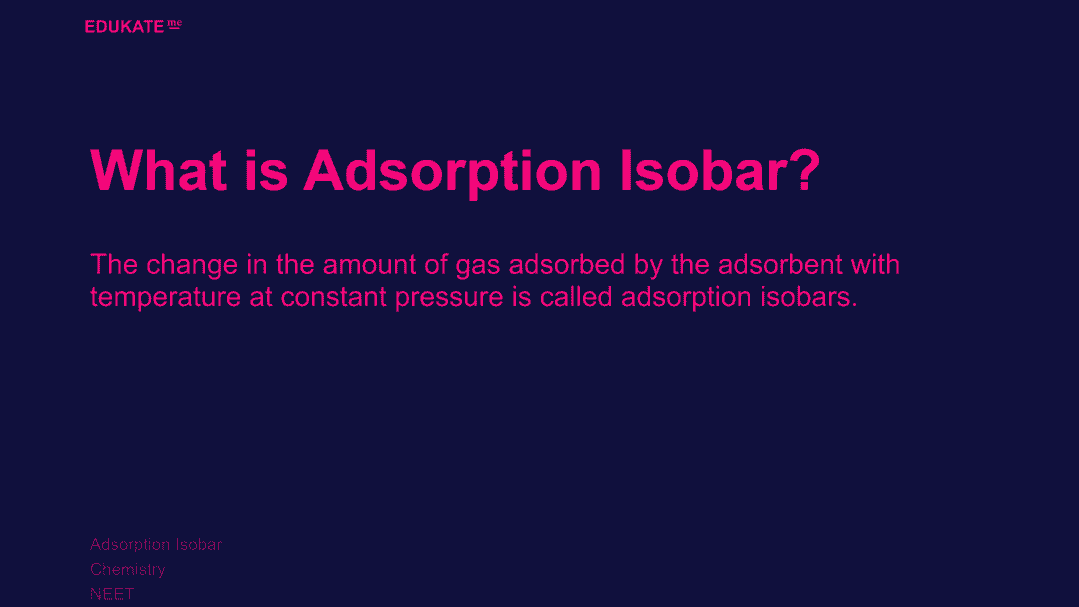 EDUKATE me

What is Adsorption Isobar?

The change in the amount of gas adsorbed by the adsorbent with temperature at constant pressure is called adsorption isobars.

Adsorption Isobar
Chemistry
NEET